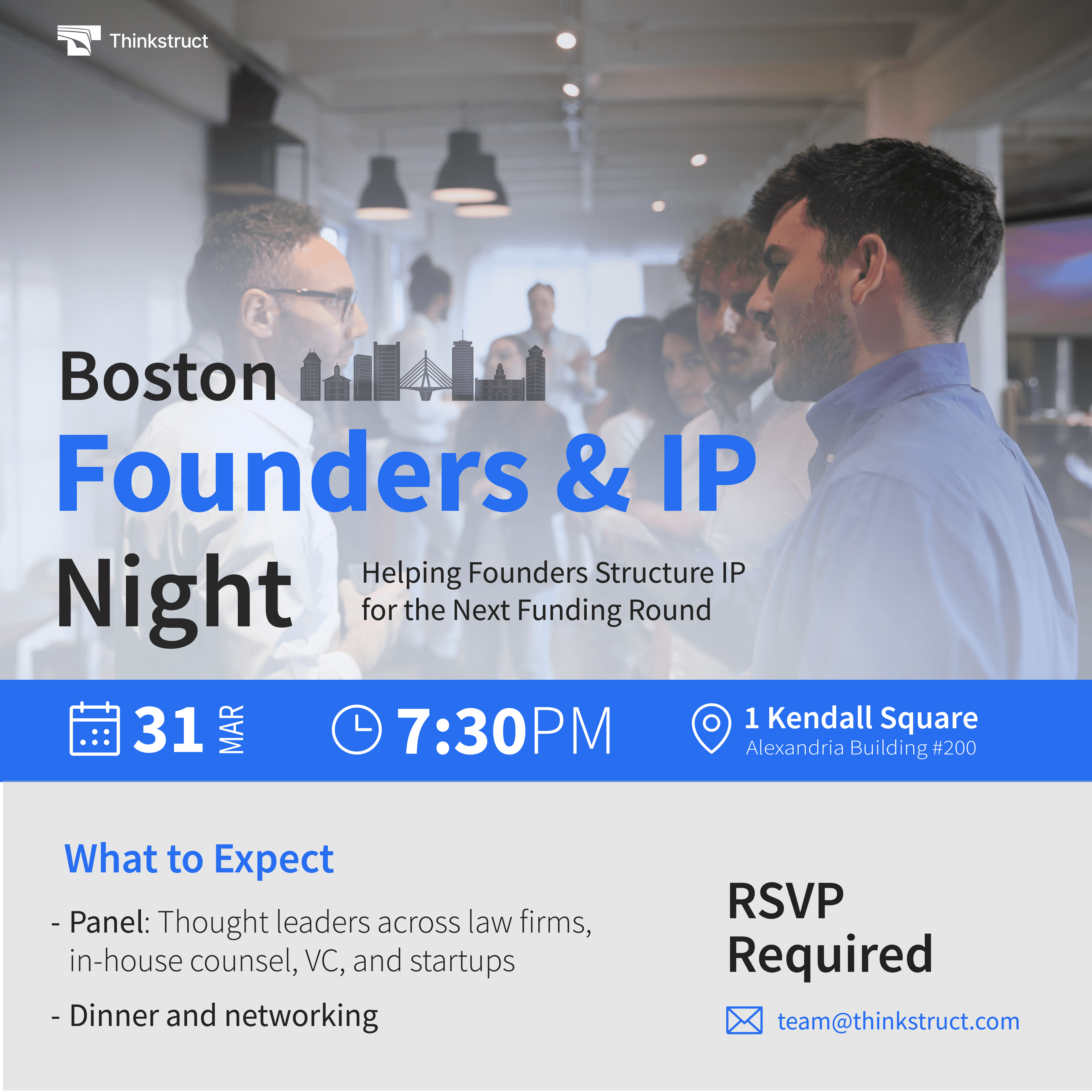 Thinkstruct

Boston
Founders & IP
Night

Helping Founders Structure IP for the Next Funding Round

31 MAR

7:30PM

1 Kendall Square
Alexandria Building #200

What to Expect

- Panel: Thought leaders across law firms, in-house counsel, VC, and startups

- Dinner and networking

RSVP Required

team@thinkstruct.com